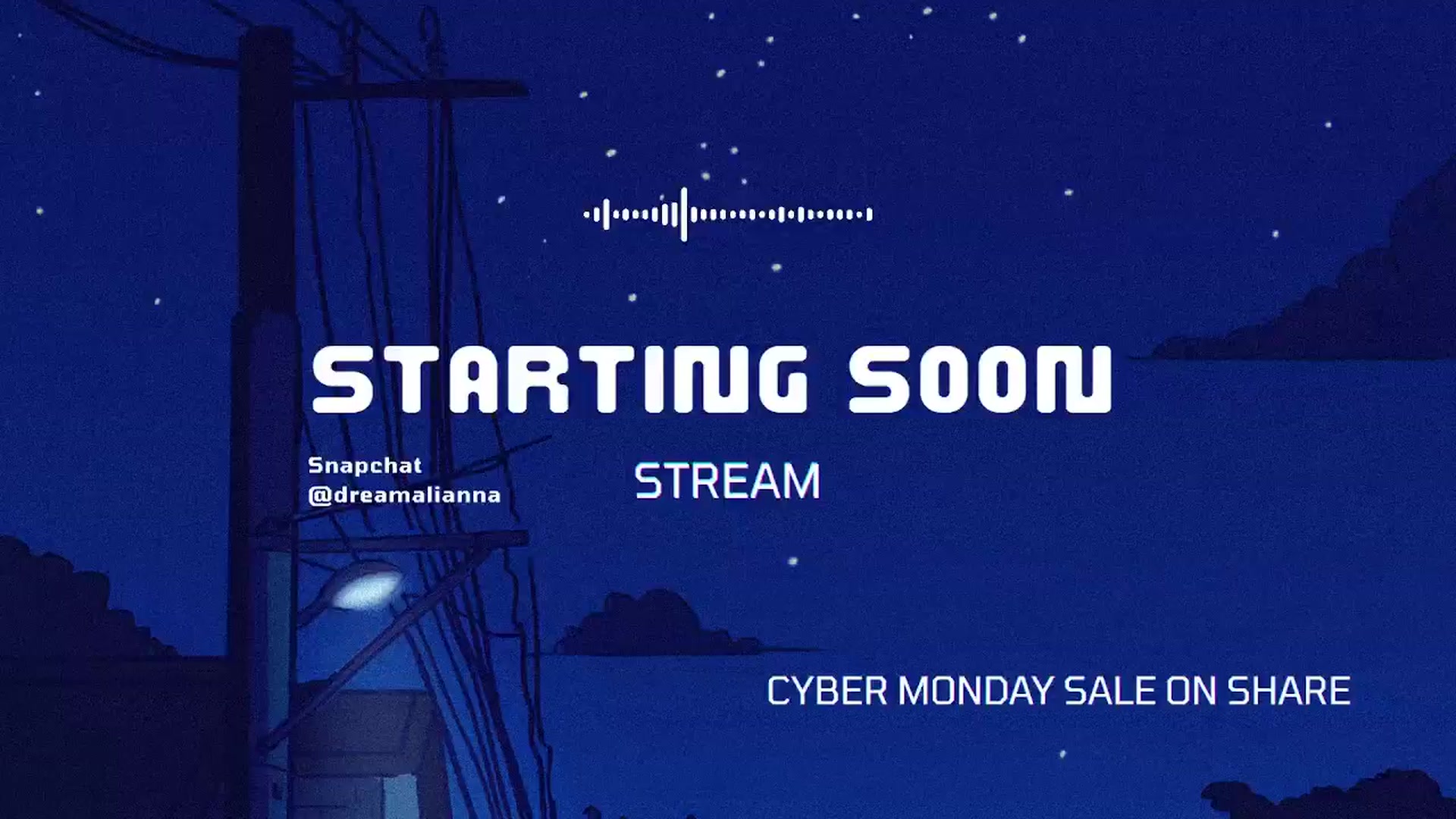 STARTING SOON

Snapchat
@dreamalianna

STREAM

CYBER MONDAY SALE ON SHARE